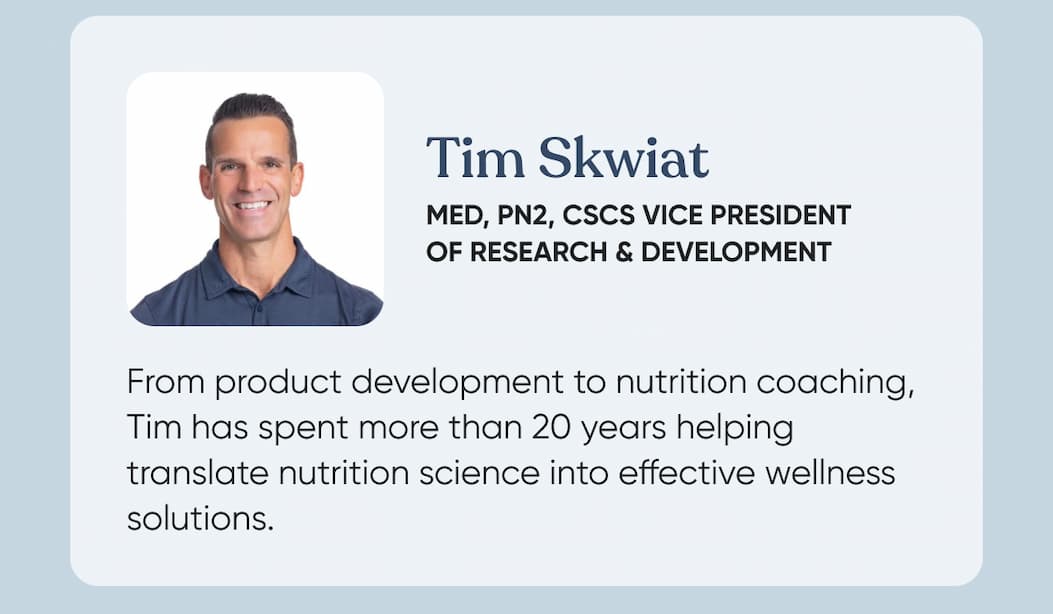 Tim Skwiat

MED, PN2, CSCS VICE PRESIDENT OF RESEARCH & DEVELOPMENT

From product development to nutrition coaching, Tim has spent more than 20 years helping translate nutrition science into effective wellness solutions.